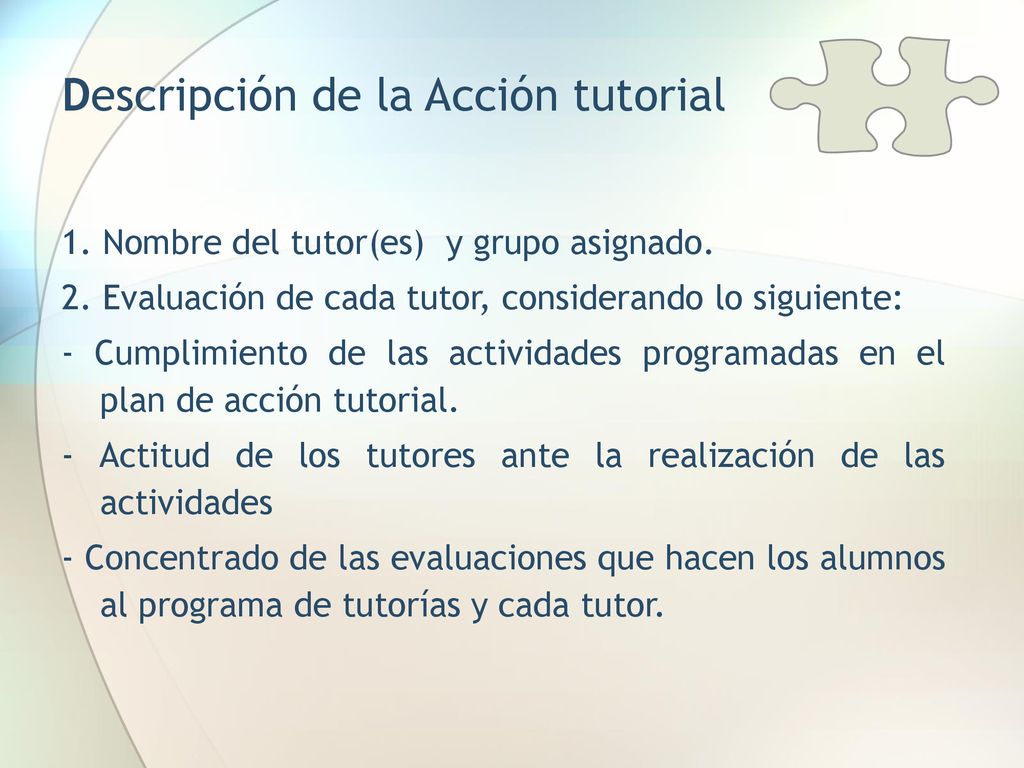 Descripción de la Acción tutorial

1. Nombre del tutor(es) y grupo asignado.

2. Evaluación de cada tutor, considerando lo siguiente:

- Cumplimiento de las actividades programadas en el plan de acción tutorial.

- Actitud de los tutores ante la realización de las actividades

- Concentrado de las evaluaciones que hacen los alumnos al programa de tutorías y cada tutor.